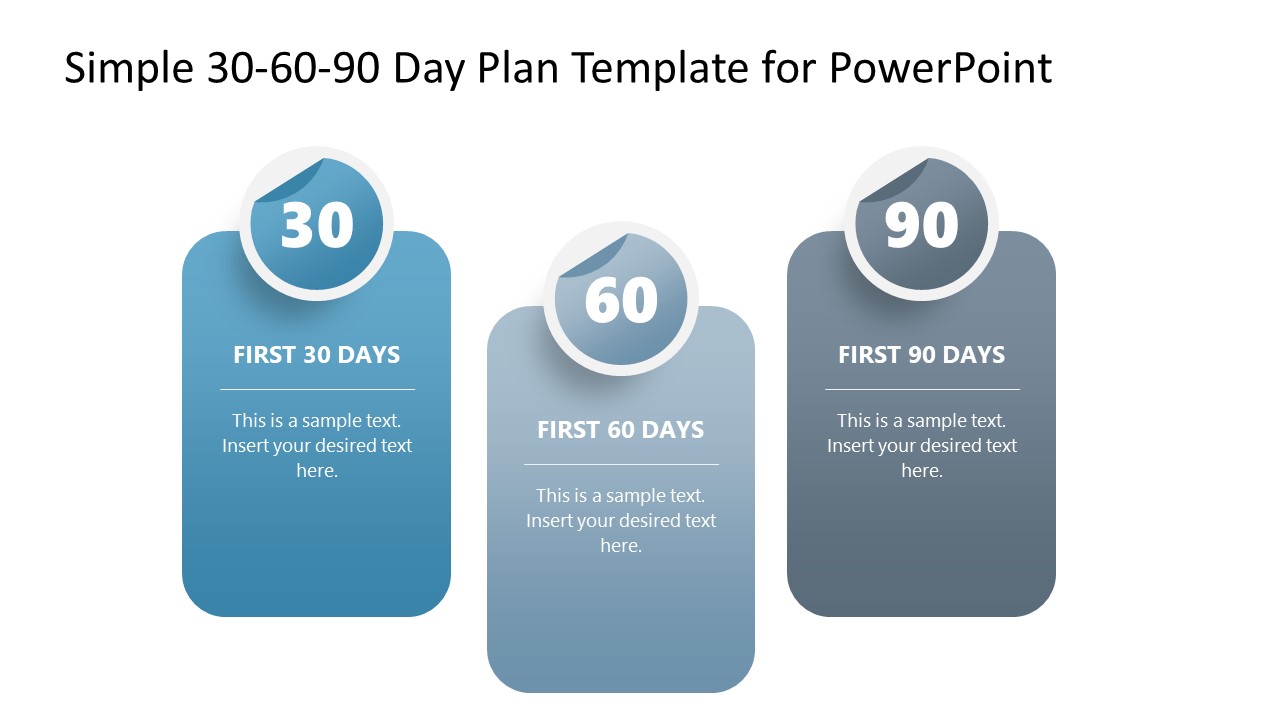 Simple 30-60-90 Day Plan Template for PowerPoint

30

FIRST 30 DAYS

This is a sample text. Insert your desired text here.

60

FIRST 60 DAYS

This is a sample text. Insert your desired text here.

90

FIRST 90 DAYS

This is a sample text. Insert your desired text here.